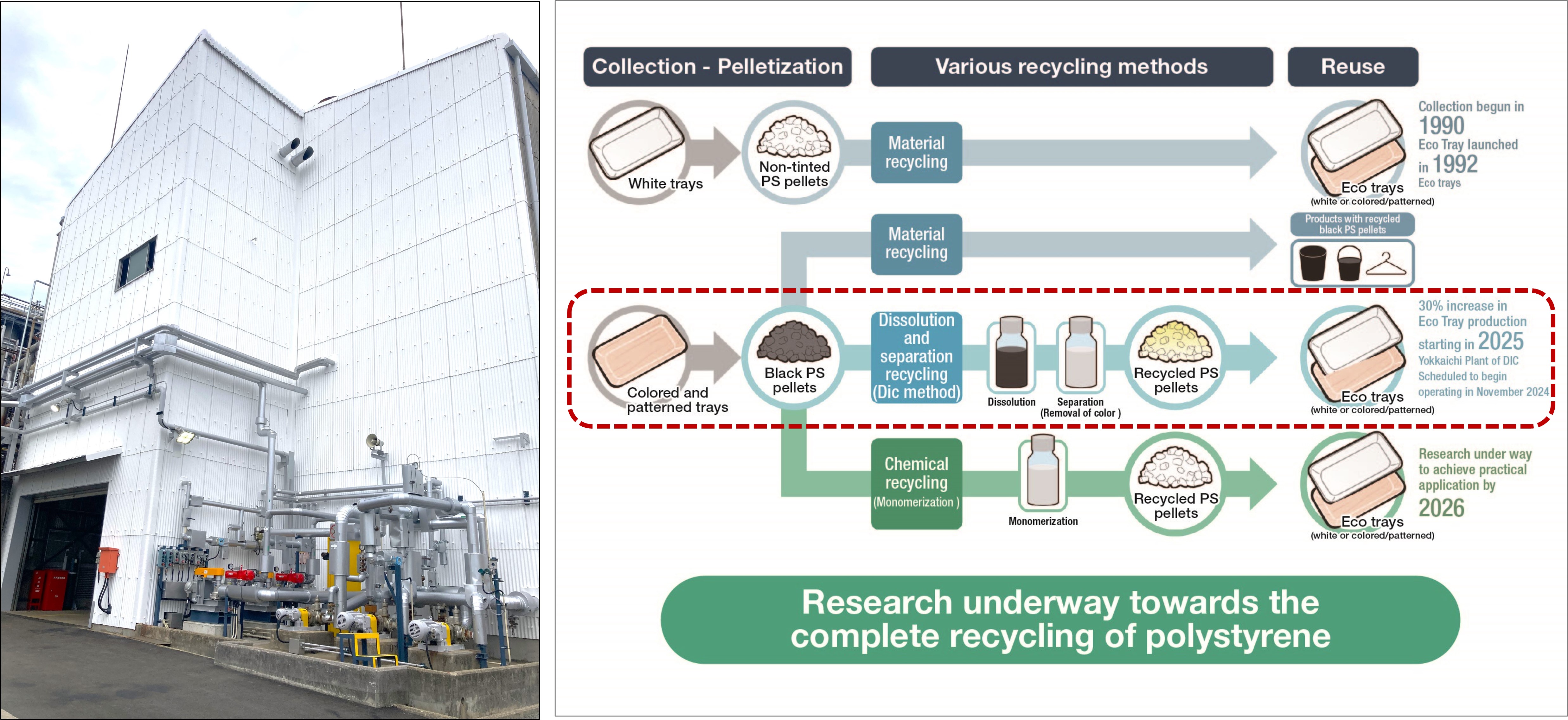 Collection - Pelletization

Various recycling methods

Reuse

White trays

Non-tinted PS pellets

Material recycling

Eco trays
(white or colored/patterned)

Collection begun in 1990
Eco Tray launched in 1992
Eco trays

Material recycling

Products with recycled black PS pellets

Colored and patterned trays

Black PS pellets

Dissolution and separation recycling (Dic method)

Dissolution

Separation (Removal of color )

Recycled PS pellets

Eco trays
(white or colored/patterned)

30% increase in Eco Tray production starting in 2025
Yokkaichi Plant of DIC
Scheduled to begin operating in November 2024

Chemical recycling (Monomerization )

Monomerization

Recycled PS pellets

Eco trays
(white or colored/patterned)

Research under way to achieve practical application by 2026

Research underway towards the complete recycling of polystyrene